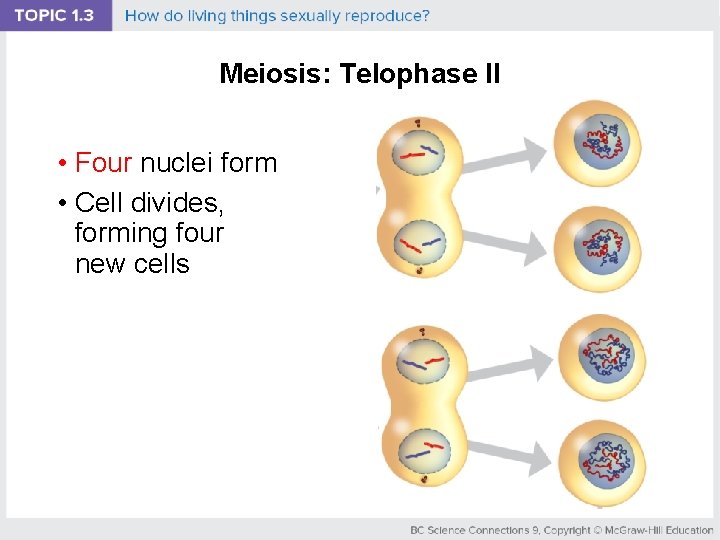 TOPIC 1.3 How do living things sexually reproduce?

Meiosis: Telophase II

• Four nuclei form
• Cell divides, forming four new cells

BC Science Connections 9, Copyright © McGraw-Hill Education